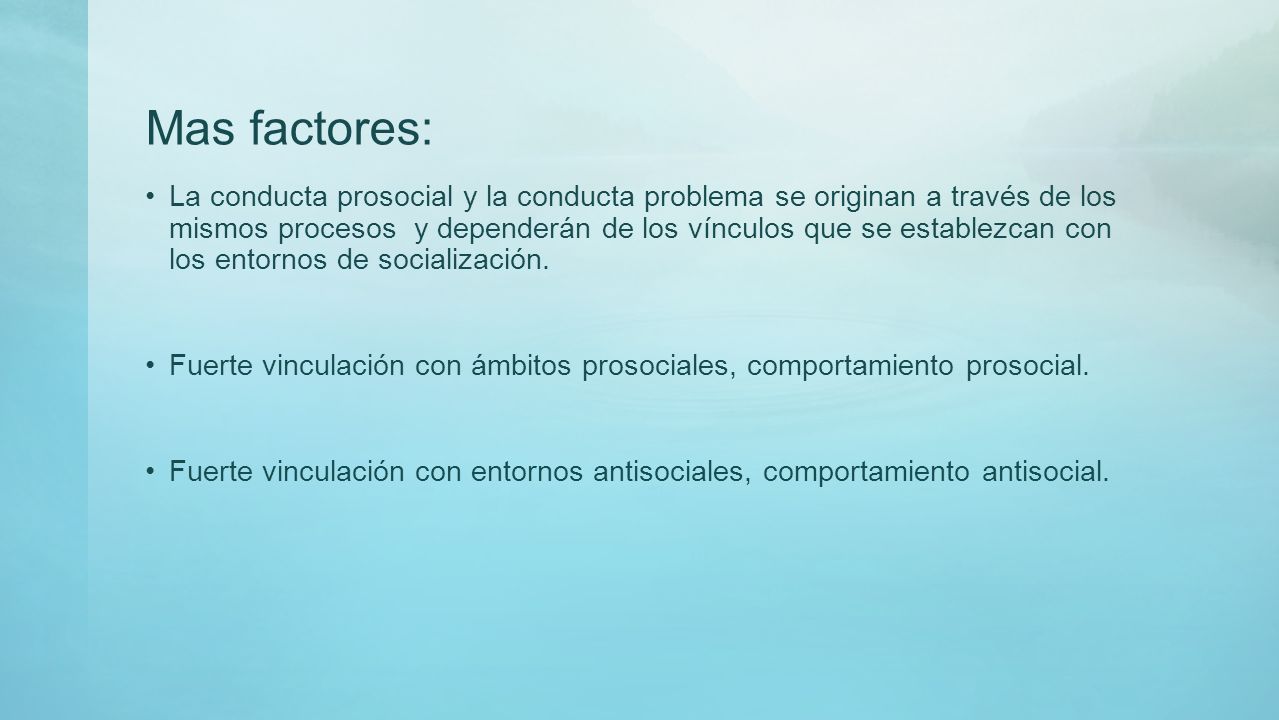 Mas factores:

• La conducta prosocial y la conducta problema se originan a través de los mismos procesos y dependerán de los vínculos que se establezcan con los entornos de socialización.

• Fuerte vinculación con ámbitos prosociales, comportamiento prosocial.

• Fuerte vinculación con entornos antisociales, comportamiento antisocial.